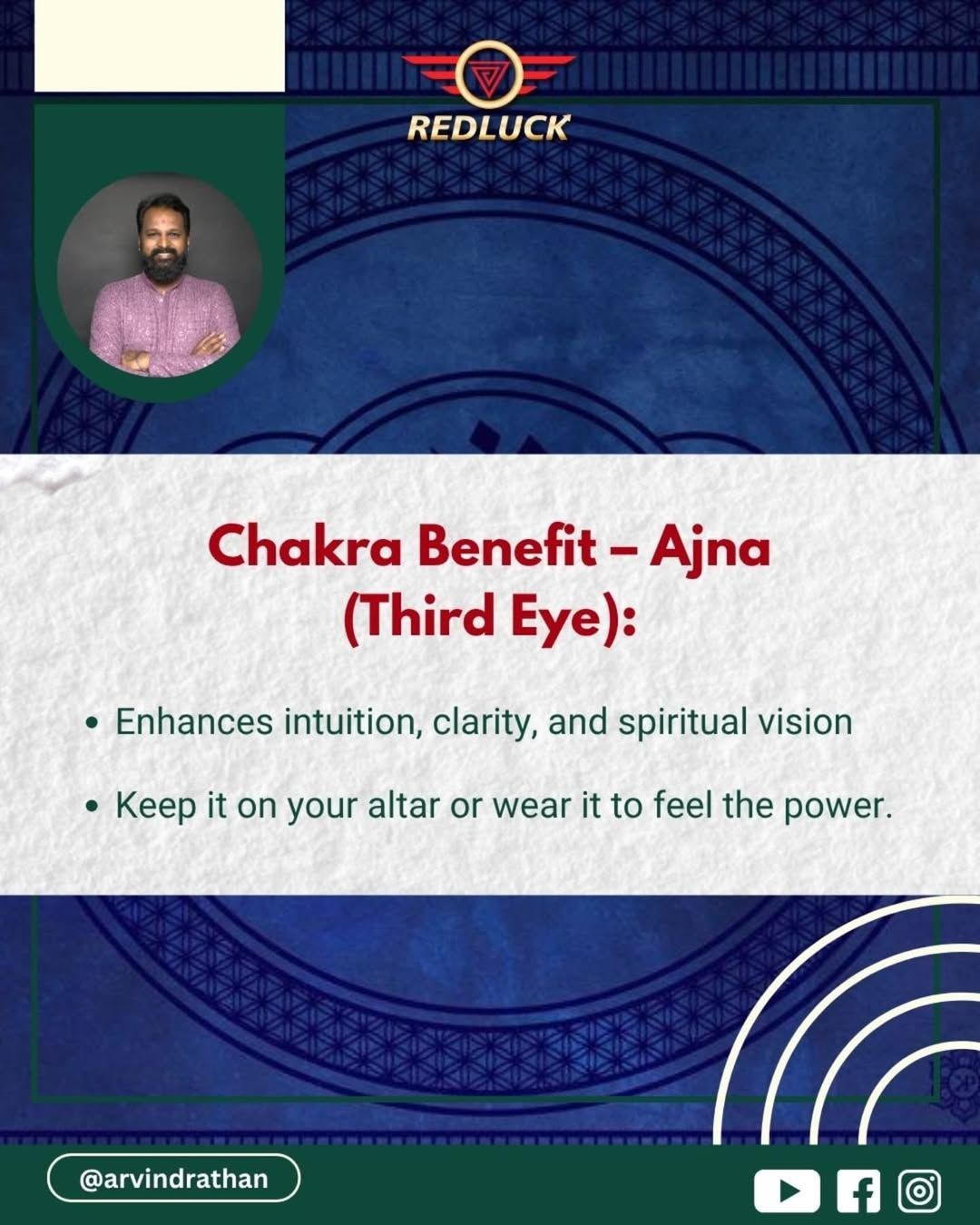 REDLUCK

Chakra Benefit – Ajna (Third Eye):

• Enhances intuition, clarity, and spiritual vision

• Keep it on your altar or wear it to feel the power.

@arvindrathan